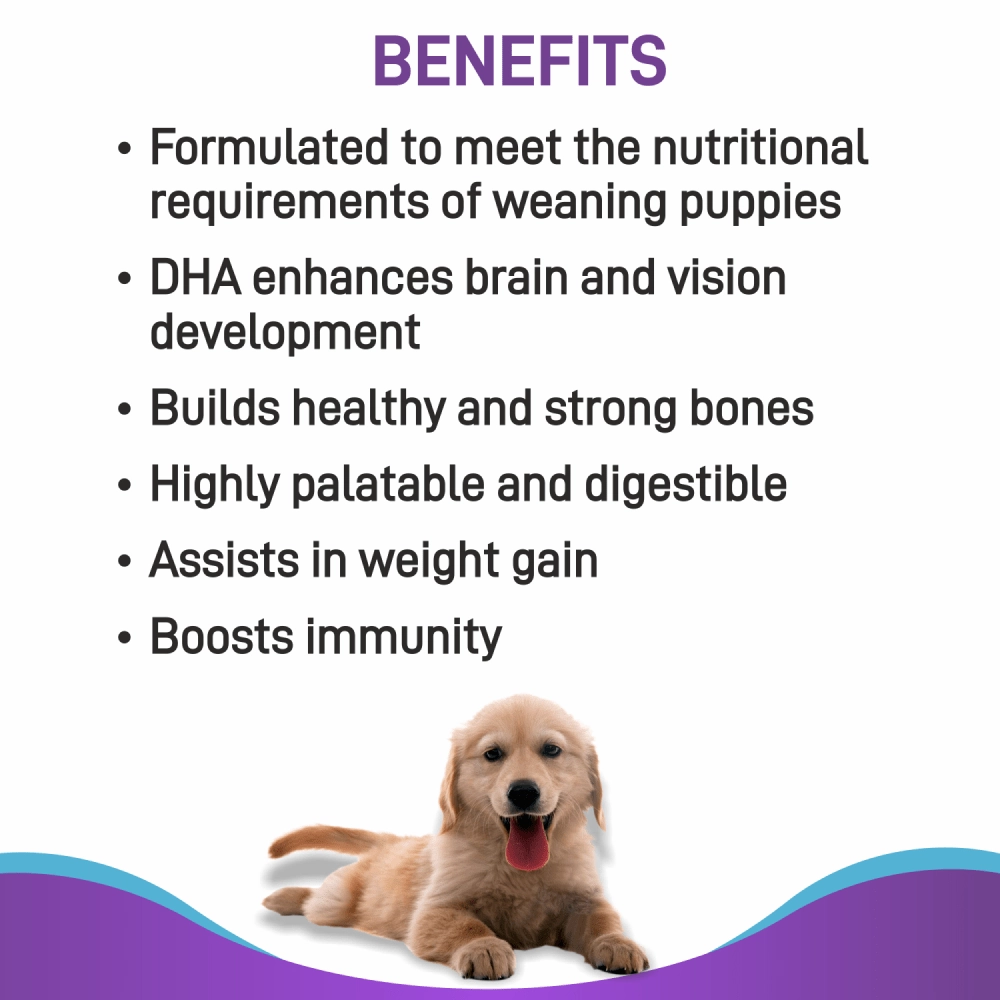 BENEFITS

• Formulated to meet the nutritional requirements of weaning puppies

• DHA enhances brain and vision development

• Builds healthy and strong bones

• Highly palatable and digestible

• Assists in weight gain

• Boosts immunity